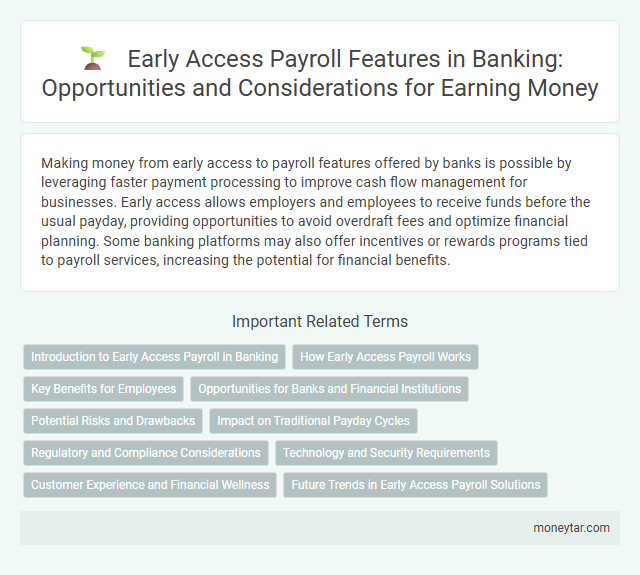 Early Access Payroll Features in Banking: Opportunities and Considerations for Earning Money

Making money from early access to payroll features offered by banks is possible by leveraging faster payment processing to improve cash flow management for businesses. Early access allows employers and employees to receive funds before the usual payday, providing opportunities to avoid overdraft fees and optimize financial planning. Some banking platforms may also offer incentives or rewards programs tied to payroll services, increasing the potential for financial benefits.

Important Related Terms

Introduction to Early Access Payroll in Banking

How Early Access Payroll Works

Key Benefits for Employees

Opportunities for Banks and Financial Institutions

Potential Risks and Drawbacks

Impact on Traditional Payday Cycles

Regulatory and Compliance Considerations

Technology and Security Requirements

Customer Experience and Financial Wellness

Future Trends in Early Access Payroll Solutions

moneytar.com